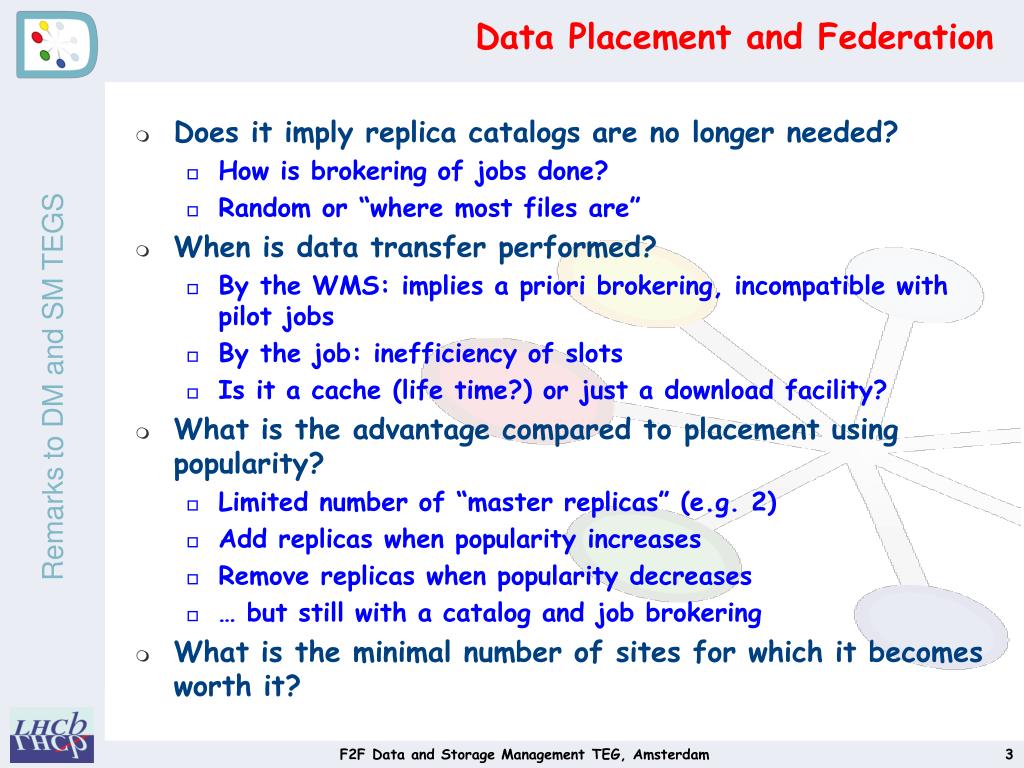 Data Placement and Federation

Remarks to DM and SM TEGS

Does it imply replica catalogs are no longer needed?
How is brokering of jobs done?
Random or “where most files are”
When is data transfer performed?
By the WMS: implies a priori brokering, incompatible with pilot jobs
By the job: inefficiency of slots
Is it a cache (life time?) or just a download facility?
What is the advantage compared to placement using popularity?
Limited number of “master replicas” (e.g. 2)
Add replicas when popularity increases
Remove replicas when popularity decreases
… but still with a catalog and job brokering
What is the minimal number of sites for which it becomes worth it?

LHCb

F2F Data and Storage Management TEG, Amsterdam

3